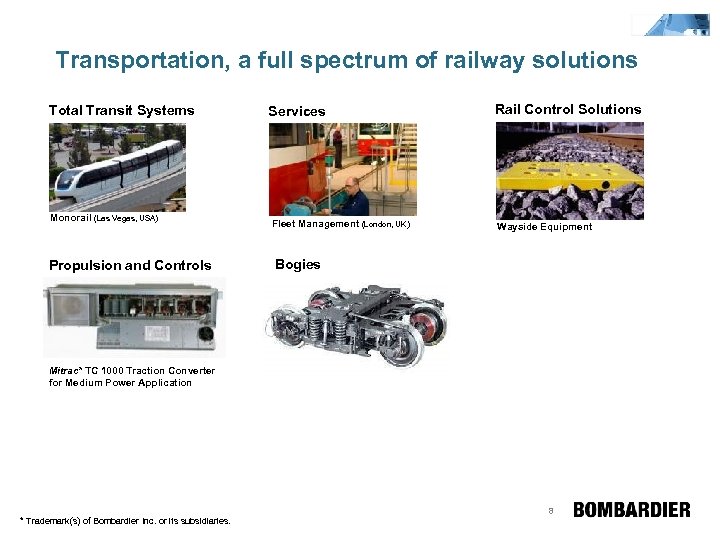 Transportation, a full spectrum of railway solutions

Total Transit Systems

Monorail (Las Vegas, USA)

Services

Fleet Management (London, UK)

Rail Control Solutions

Wayside Equipment

Propulsion and Controls

Mitrac* TC 1000 Traction Converter for Medium Power Application

Bogies

* Trademark(s) of Bombardier Inc. or its subsidiaries.

8

BOMBARDIER